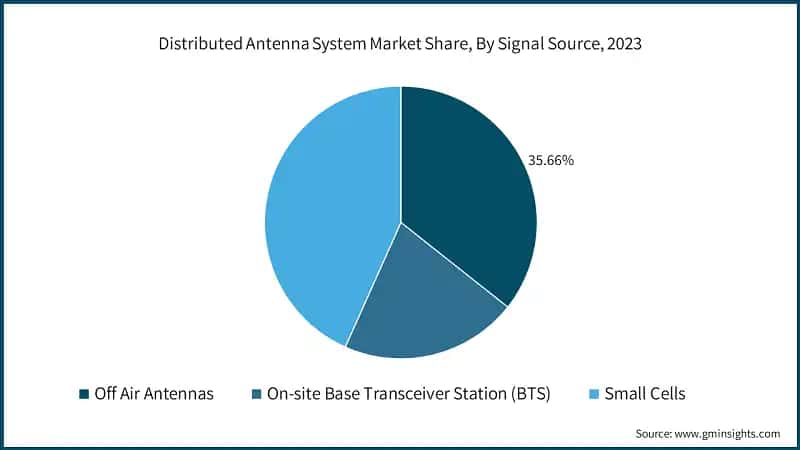 Distributed Antenna System Market Share, By Signal Source, 2023

35.66%

Off Air Antennas
On-site Base Transceiver Station (BTS)
Small Cells

Source: www.gminsights.com